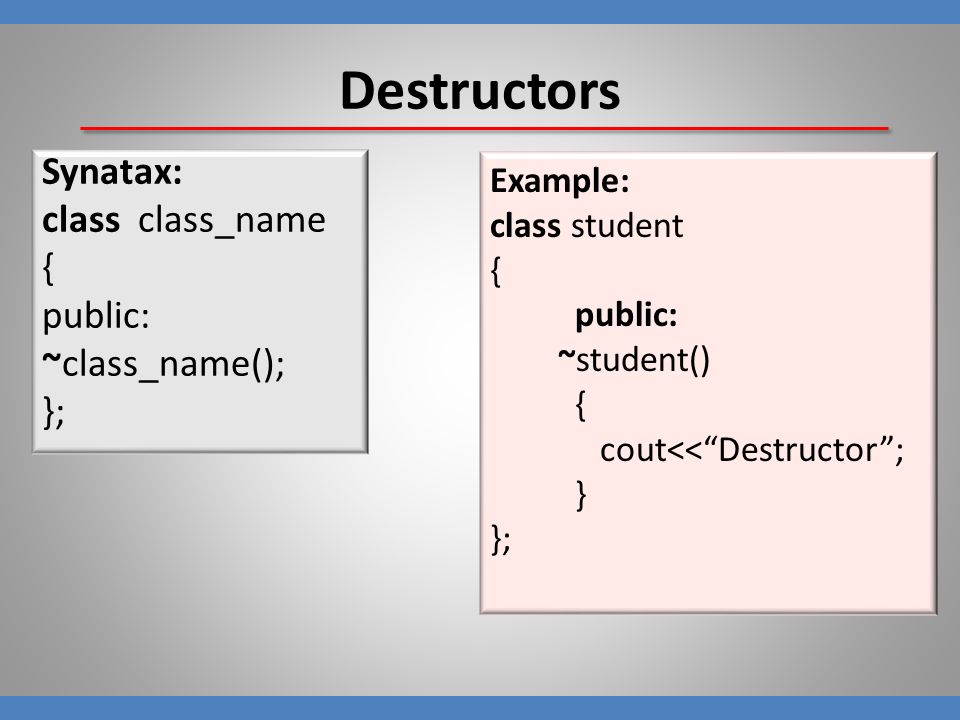 Destructors

Synatax:
class class_name
{
public:
~class_name();
};

Example:
class student
{
public:
~student()
{
cout<<“Destructor”;
}
};